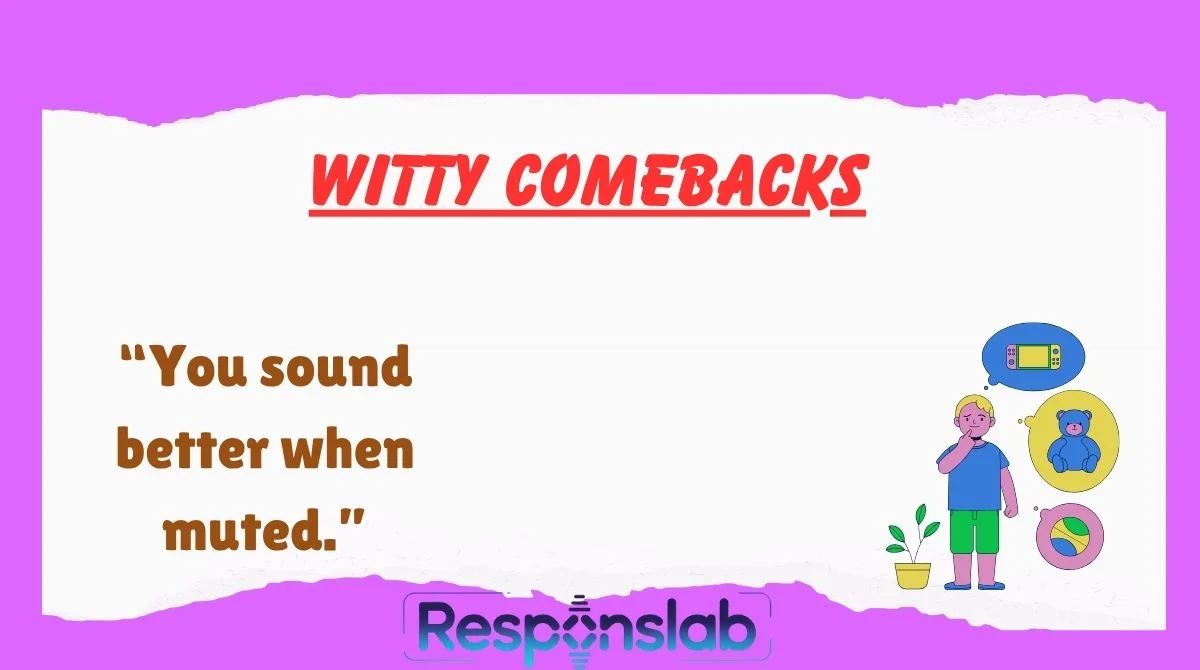 WITTY COMEBACKS

“You sound better when muted.”

Responslab